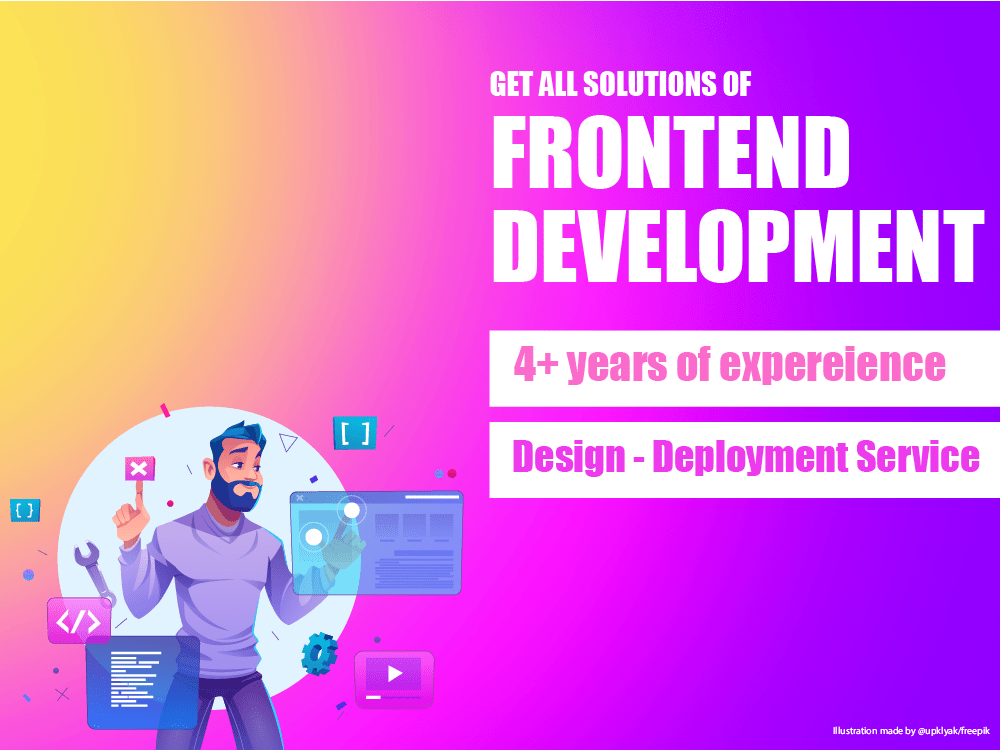 GET ALL SOLUTIONS OF
FRONTEND DEVELOPMENT

4+ years of expereience

Design - Deployment Service

[ ]

{ }

</>

Illustration made by @upklyak/freepik